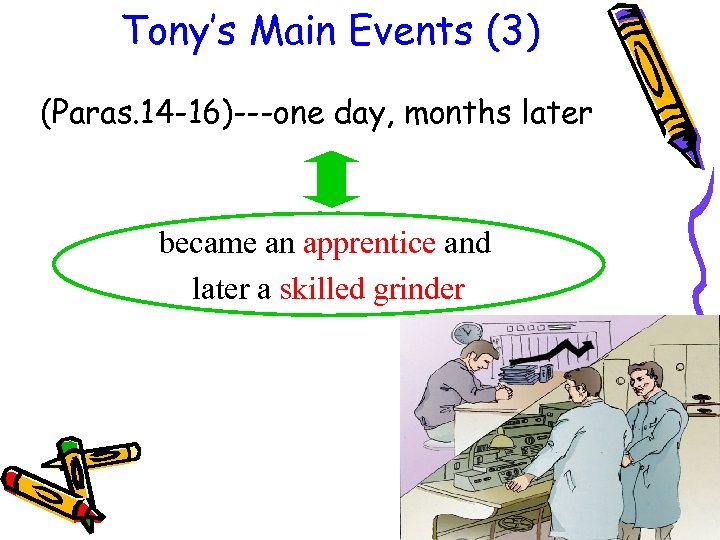 Tony's Main Events (3)

(Paras.14-16)---one day, months later

became an apprentice and later a skilled grinder